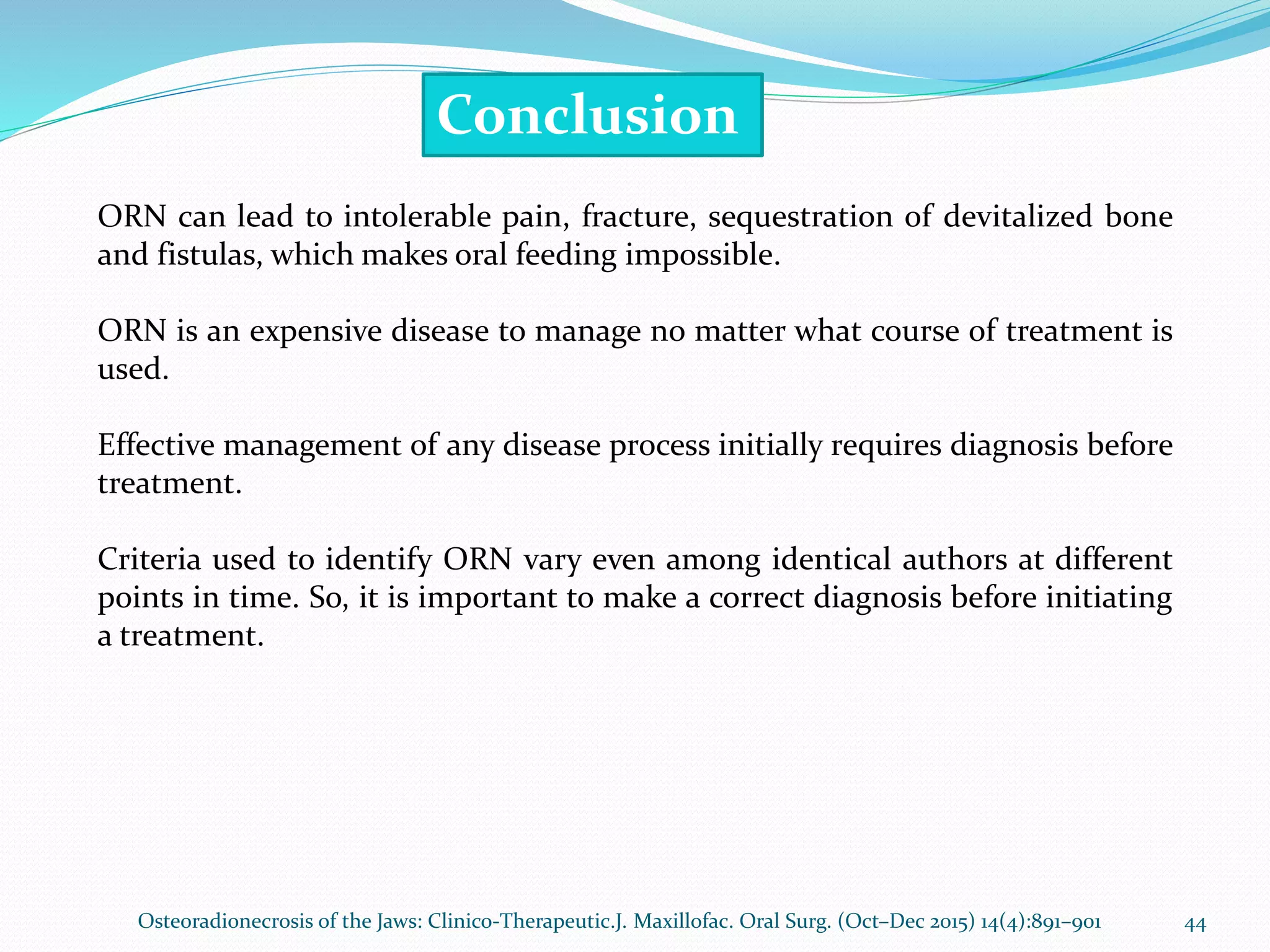 Conclusion

ORN can lead to intolerable pain, fracture, sequestration of devitalized bone and fistulas, which makes oral feeding impossible.

ORN is an expensive disease to manage no matter what course of treatment is used.

Effective management of any disease process initially requires diagnosis before treatment.

Criteria used to identify ORN vary even among identical authors at different points in time. So, it is important to make a correct diagnosis before initiating a treatment.

Osteoradionecrosis of the Jaws: Clinico-Therapeutic.J. Maxillofac. Oral Surg. (Oct–Dec 2015) 14(4):891–901

44